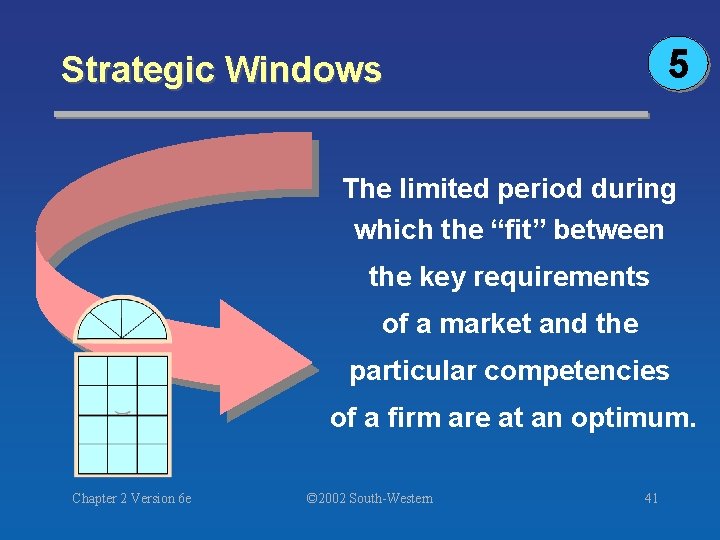 Strategic Windows

5

The limited period during which the “fit” between the key requirements of a market and the particular competencies of a firm are at an optimum.

Chapter 2 Version 6e

©2002 South-Western

41